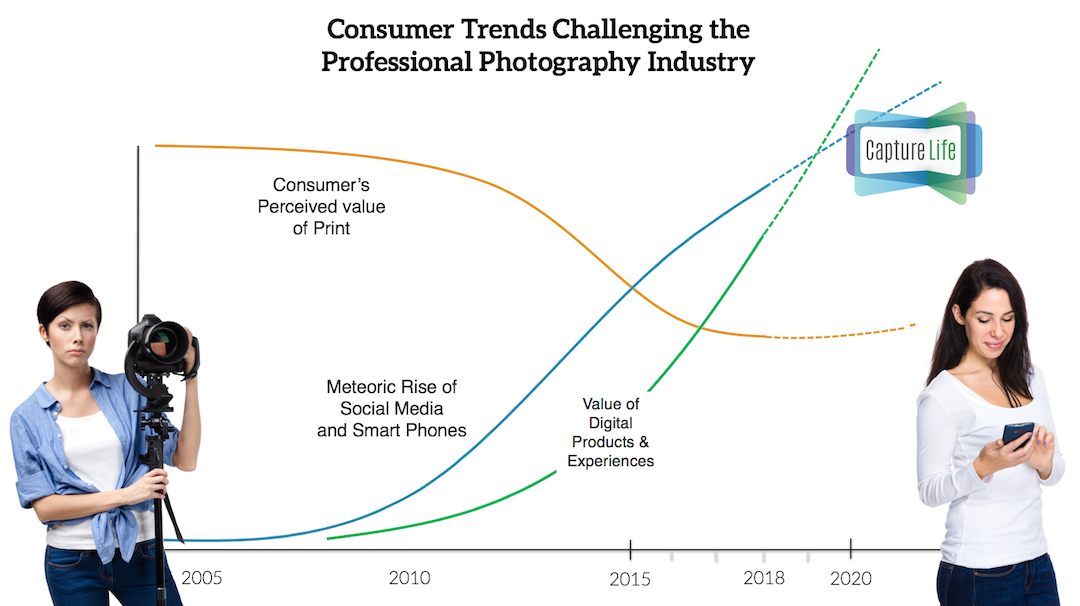 Consumer Trends Challenging the Professional Photography Industry

Capture Life

Consumer's Perceived value of Print

Meteoric Rise of Social Media and Smart Phones

Value of Digital Products & Experiences

2005
2010
2015
2018
2020